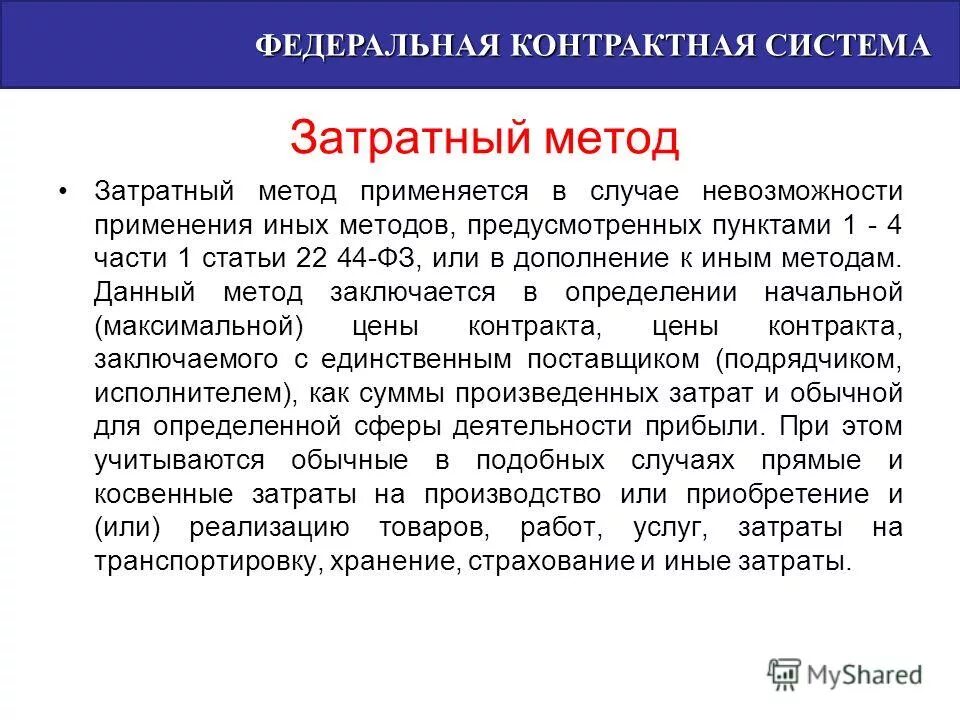 ФЕДЕРАЛЬНАЯ КОНТРАКТНАЯ СИСТЕМА

Затратный метод

• Затратный метод применяется в случае невозможности применения иных методов, предусмотренных пунктами 1 - 4 части 1 статьи 22 44-ФЗ, или в дополнение к иным методам. Данный метод заключается в определении начальной (максимальной) цены контракта, цены контракта, заключаемого с единственным поставщиком (подрядчиком, исполнителем), как суммы произведенных затрат и обычной для определенной сферы деятельности прибыли. При этом учитываются обычные в подобных случаях прямые и косвенные затраты на производство или приобретение и (или) реализацию товаров, работ, услуг, затраты на транспортировку, хранение, страхование и иные затраты.

MyShared